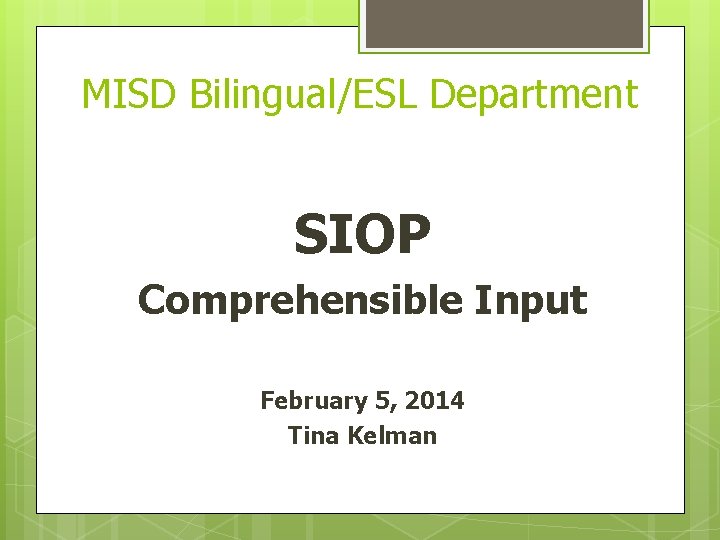 MISD Bilingual/ESL Department

SIOP

Comprehensible Input

February 5, 2014
Tina Kelman